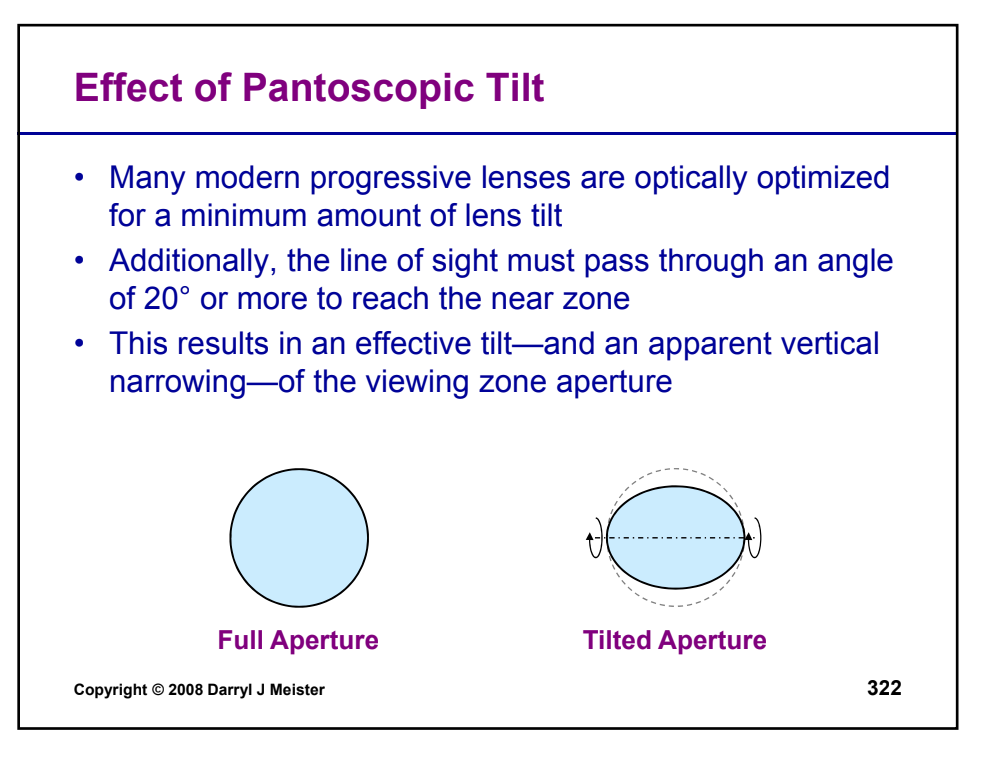 Effect of Pantoscopic Tilt

• Many modern progressive lenses are optically optimized for a minimum amount of lens tilt
• Additionally, the line of sight must pass through an angle of 20° or more to reach the near zone
• This results in an effective tilt—and an apparent vertical narrowing—of the viewing zone aperture

Full Aperture

Tilted Aperture

Copyright © 2008 Darryl J Meister

322